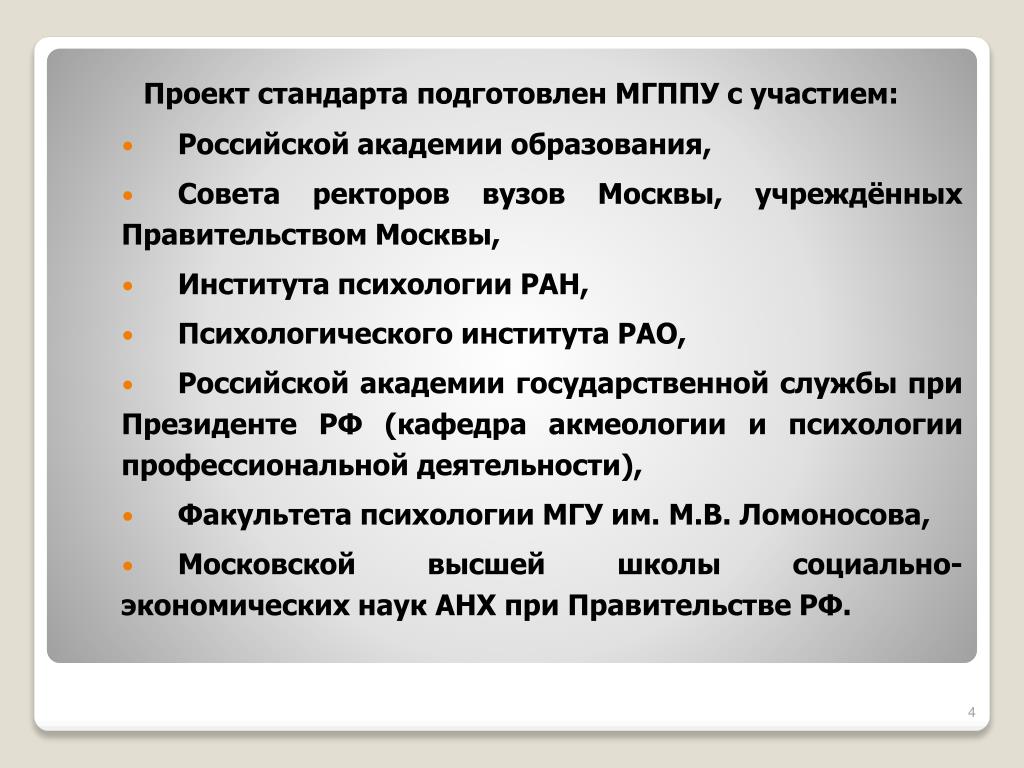 Проект стандарта подготовлен МГППУ с участием:

• Российской академии образования,

• Совета ректоров вузов Москвы, учреждённых Правительством Москвы,

• Института психологии РАН,

• Психологического института РАО,

• Российской академии государственной службы при Президенте РФ (кафедра акмеологии и психологии профессиональной деятельности),

• Факультета психологии МГУ им. М.В. Ломоносова,

• Московской высшей школы социально-экономических наук АНХ при Правительстве РФ.

4